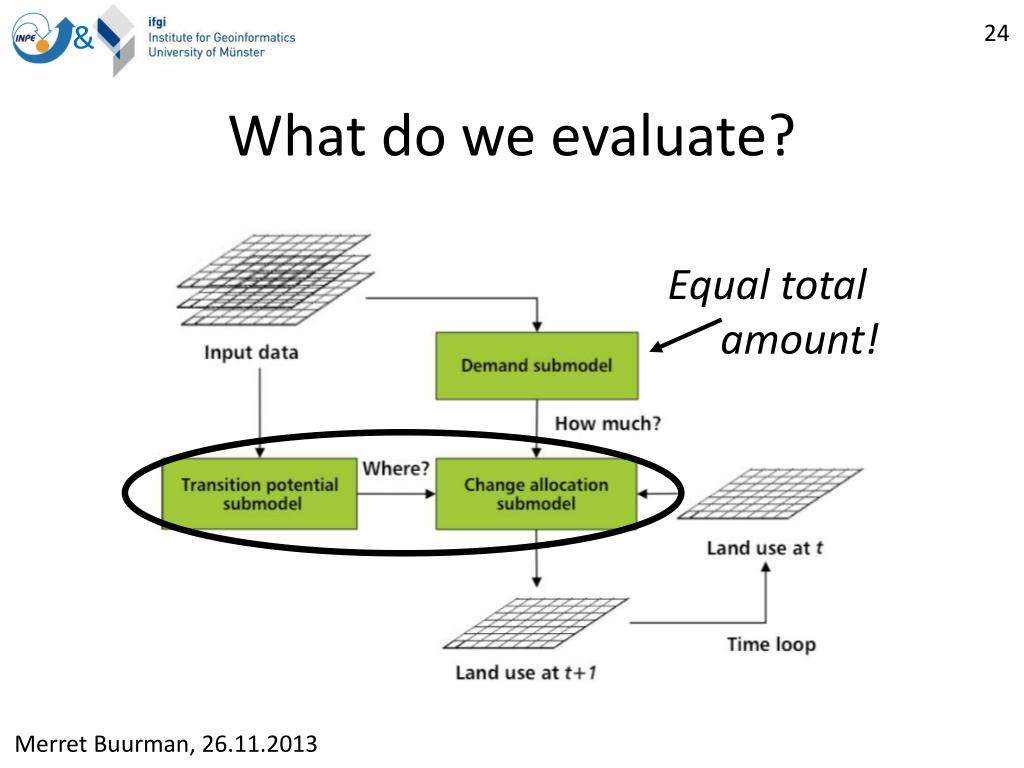 INPE &

ifgi
Institute for Geoinformatics
University of Münster

24

What do we evaluate?

Equal total amount!

Input data

Demand submodel

How much?

Transition potential submodel

Where?

Change allocation submodel

Land use at $t$

Land use at $t+1$

Time loop

Merret Buurman, 26.11.2013